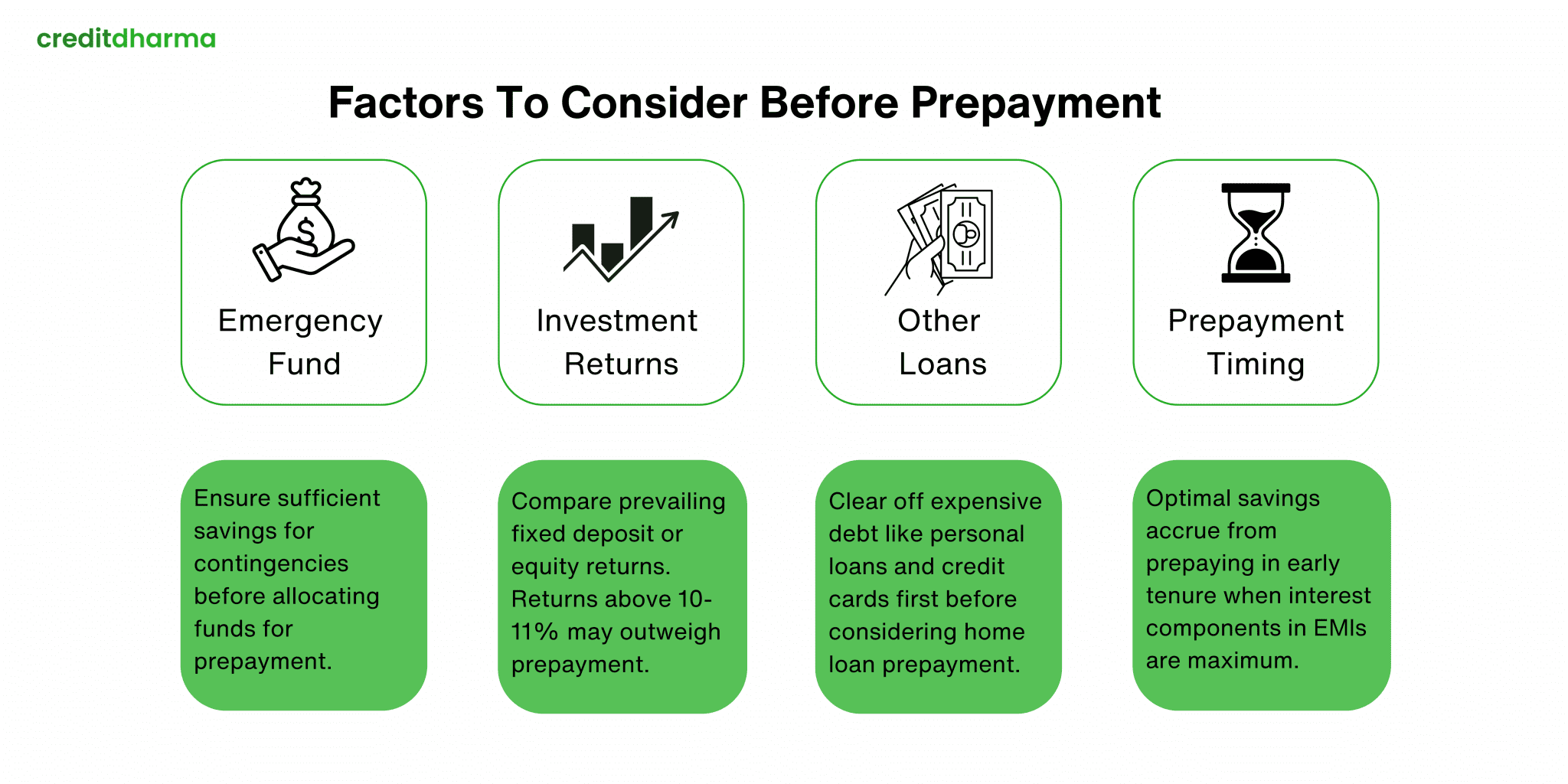 creditdharma

Factors To Consider Before Prepayment

Emergency Fund

Investment Returns

Other Loans

Prepayment Timing

Ensure sufficient savings for contingencies before allocating funds for prepayment.

Compare prevailing fixed deposit or equity returns. Returns above 10-11% may outweigh prepayment.

Clear off expensive debt like personal loans and credit cards first before considering home loan prepayment.

Optimal savings accrue from prepaying in early tenure when interest components in EMIs are maximum.